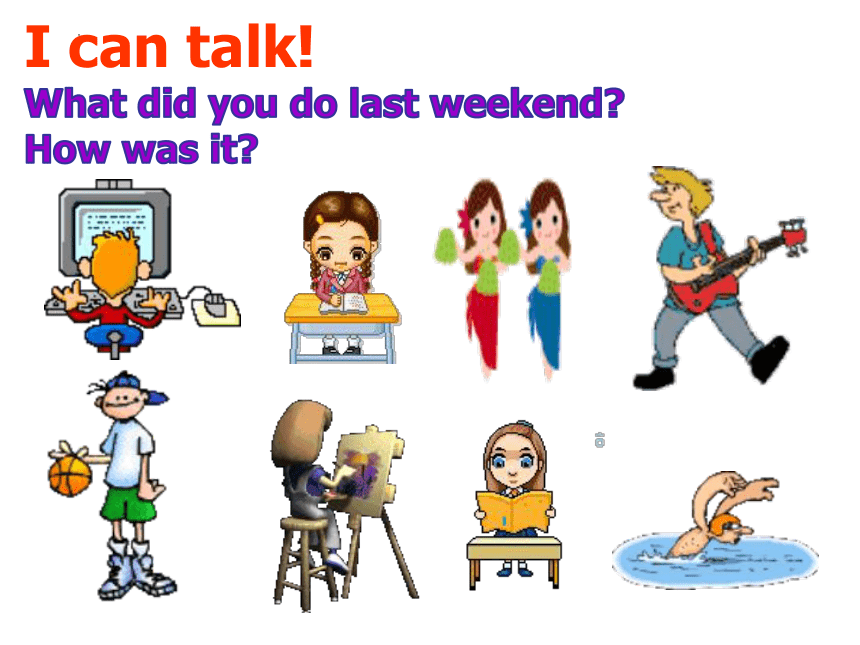 I can talk!
What did you do last weekend?
How was it?